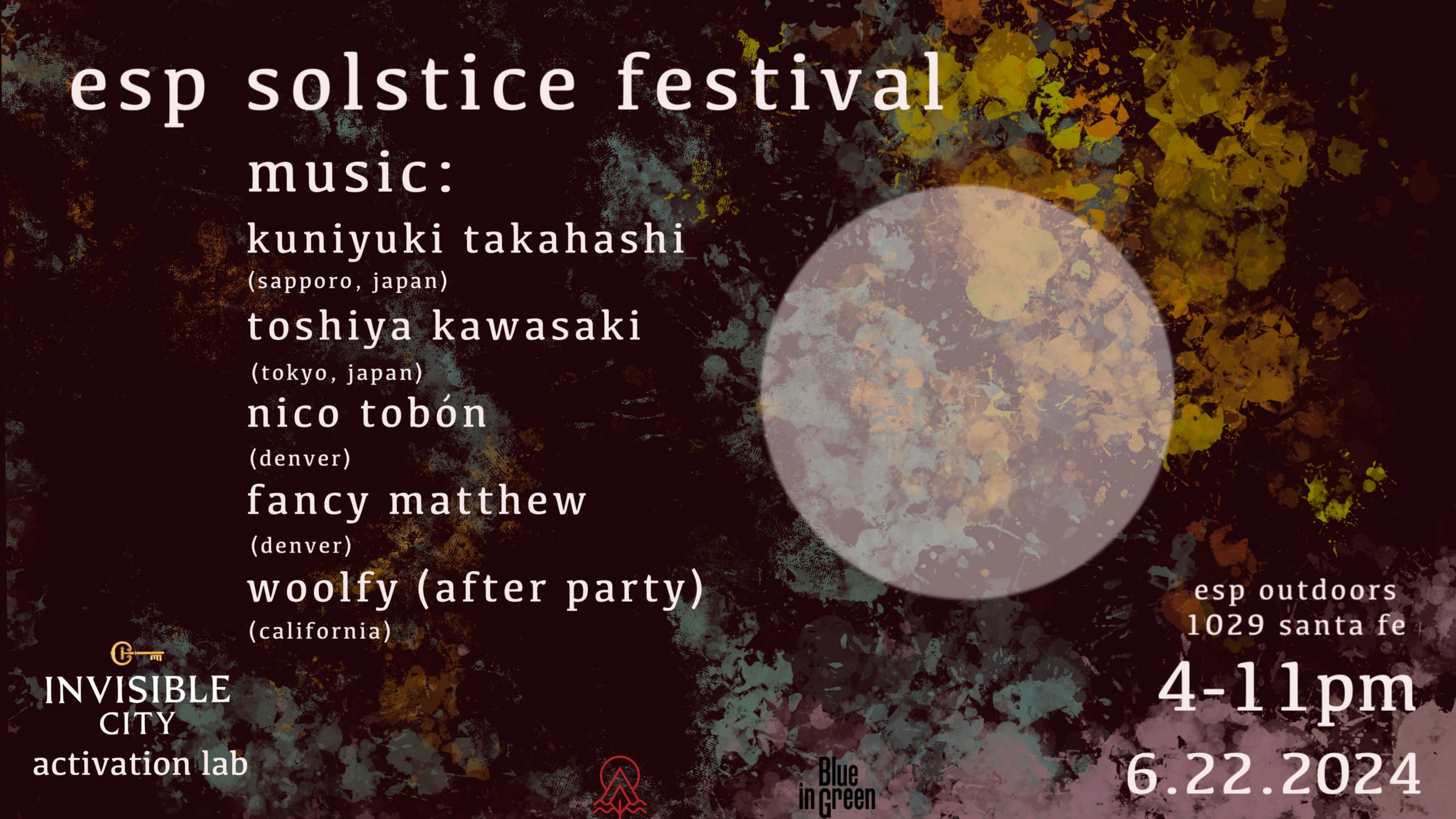 esp solstice festival

music:

kuniyuki takahashi
(sapporo, japan)

toshiya kawasaki
(tokyo, japan)

nico tobón
(denver)

fancy matthew
(denver)

woolfy (after party)
(california)

INVISIBLE CITY
activation lab

Blue in Green

esp outdoors
1029 santa fe

4-11pm

6.22.2024